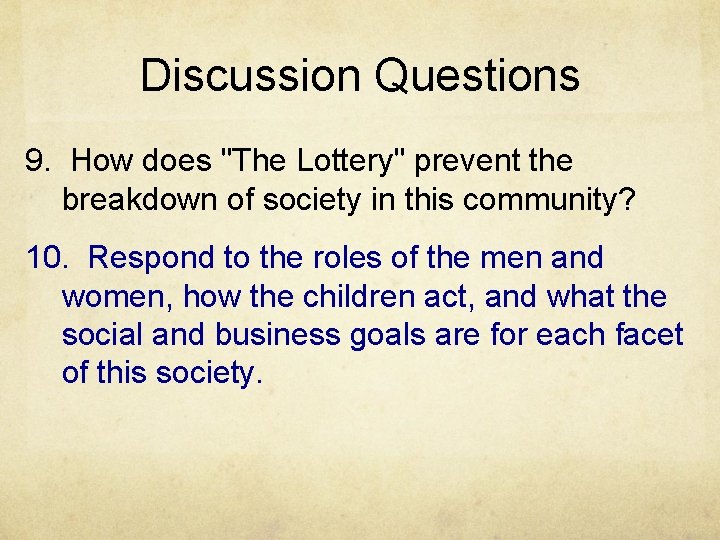 Discussion Questions

9. How does "The Lottery" prevent the breakdown of society in this community?

10. Respond to the roles of the men and women, how the children act, and what the social and business goals are for each facet of this society.